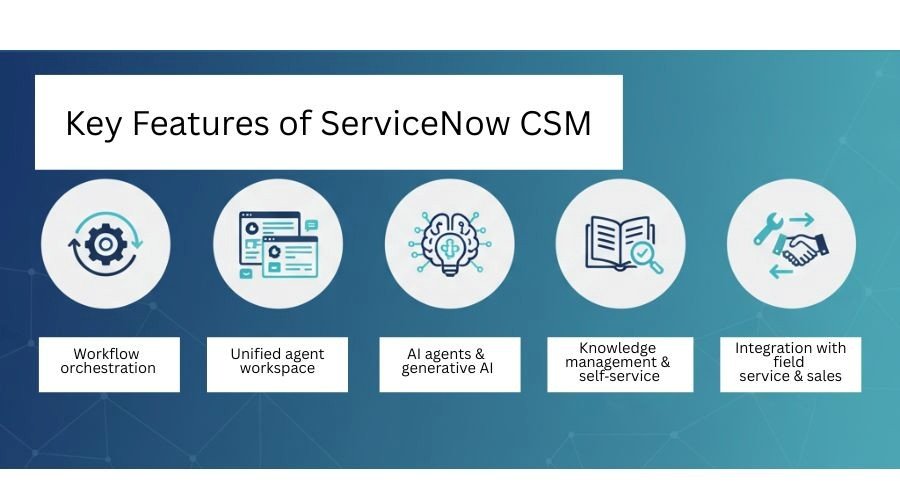 Key Features of ServiceNow CSM

Workflow orchestration

Unified agent workspace

AI agents & generative AI

Knowledge management & self-service

Integration with field service & sales